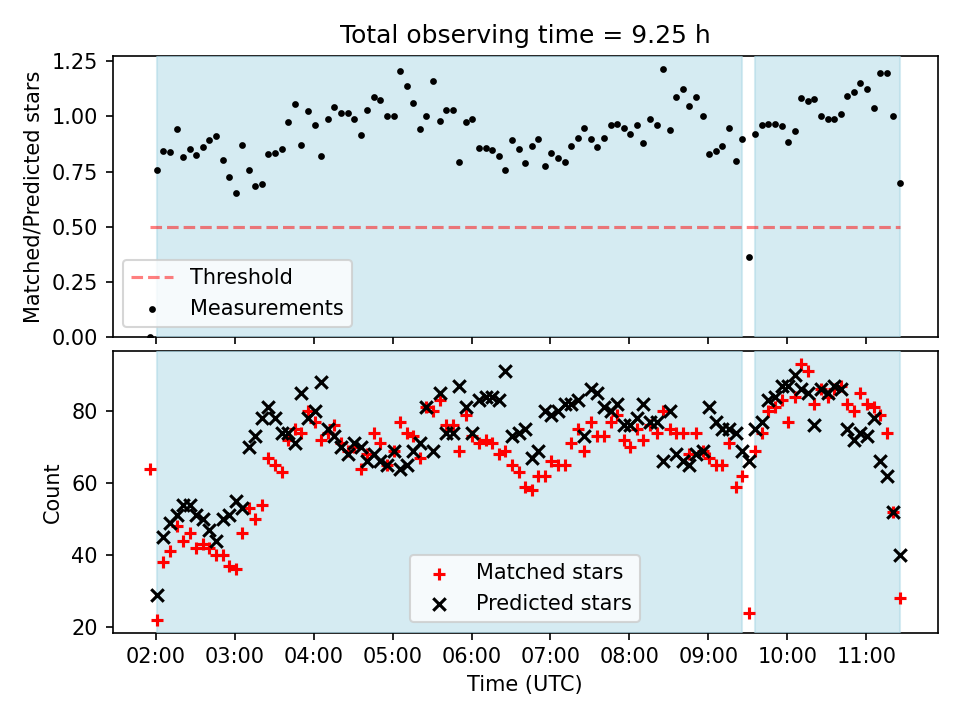 Total observing time = 9.25 h

Matched/Predicted stars

1.25
1.00
0.75
0.50
0.25
0.00

Threshold
Measurements

Count

80
60
40
20

Matched stars
Predicted stars

02:00 03:00 04:00 05:00 06:00 07:00 08:00 09:00 10:00 11:00

Time (UTC)